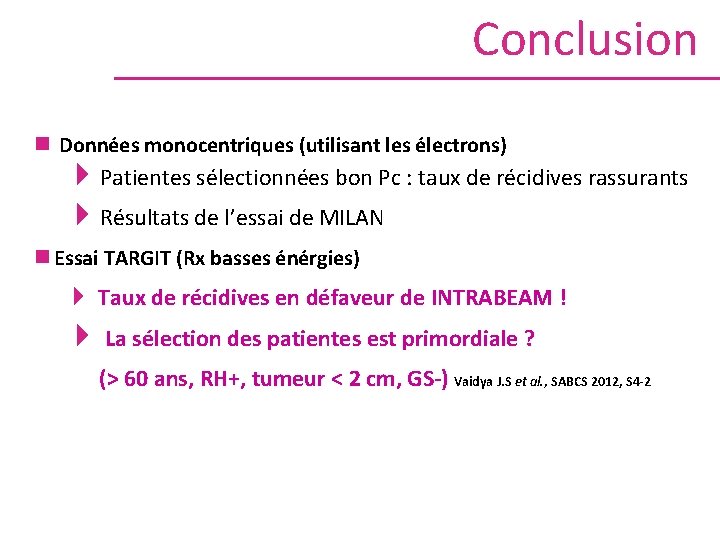 Conclusion

Données monocentriques (utilisant les électrons)

Patientes sélectionnées bon Pc : taux de récidives rassurants

Résultats de l'essai de MILAN

Essai TARGIT (Rx basses énérgies)

Taux de récidives en défaveur de INTRABEAM !

La sélection des patientes est primordiale ?

(> 60 ans, RH+, tumeur < 2 cm, GS-) Vaidya J.S et al., SABCS 2012, S4-2